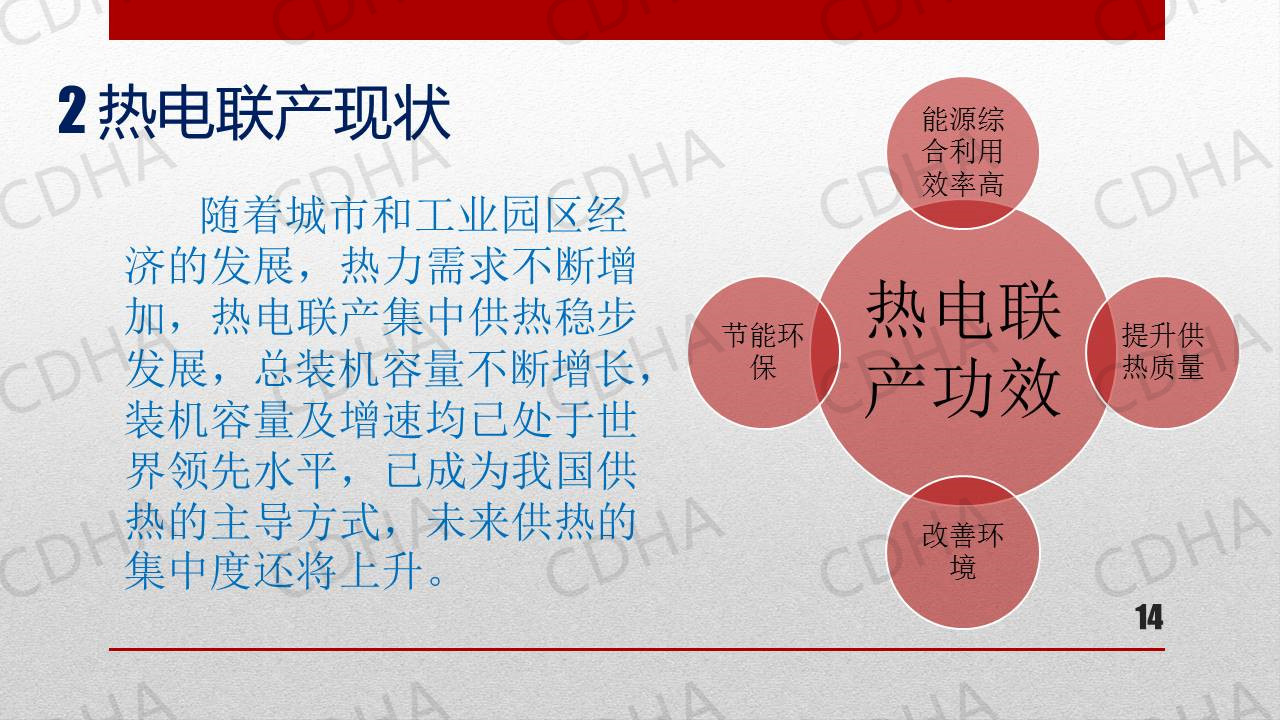 2 热电联产现状

随着城市和工业园区经济的发展，热力需求不断增加，热电联产集中供热稳步发展，总装机容量不断增长，装机容量及增速均已处于世界领先水平，已成为我国供热的主导方式，未来供热的集中度还将上升。

能源综合利用效率高

节能环保

热电联产功效

提升供热质量

改善环境

14

CDHA